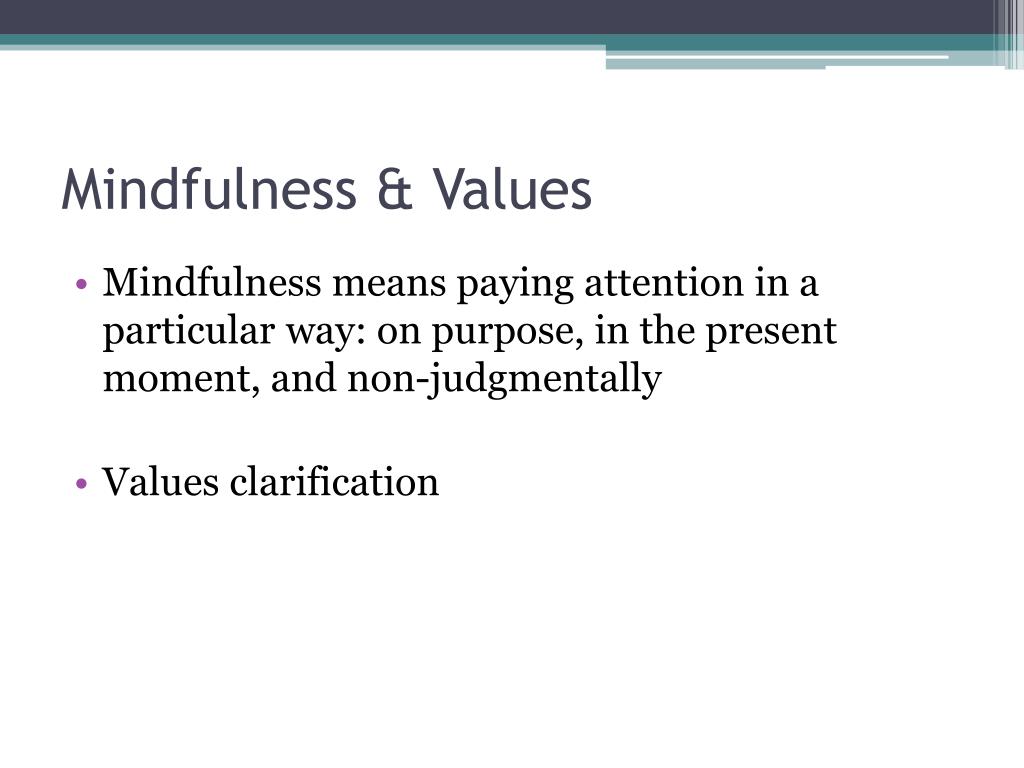 Mindfulness & Values

• Mindfulness means paying attention in a particular way: on purpose, in the present moment, and non-judgmentally

• Values clarification